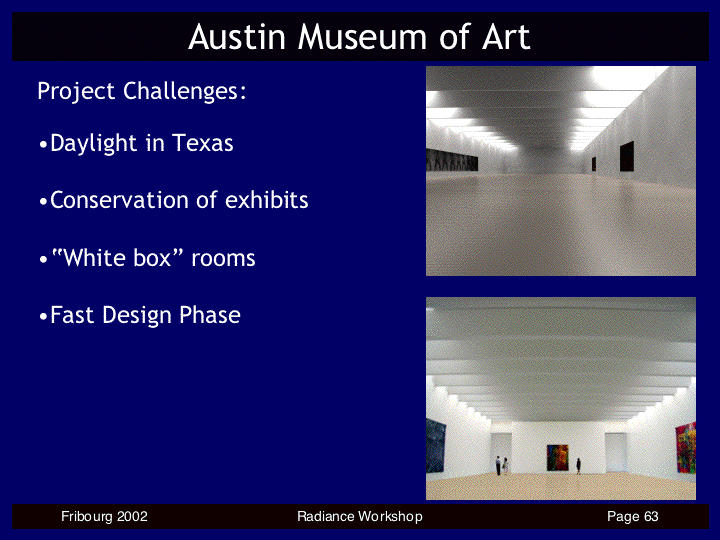 Austin Museum of Art

Project Challenges:

•Daylight in Texas

•Conservation of exhibits

•"White box" rooms

•Fast Design Phase

Fribourg 2002 Radiance Workshop Page 63